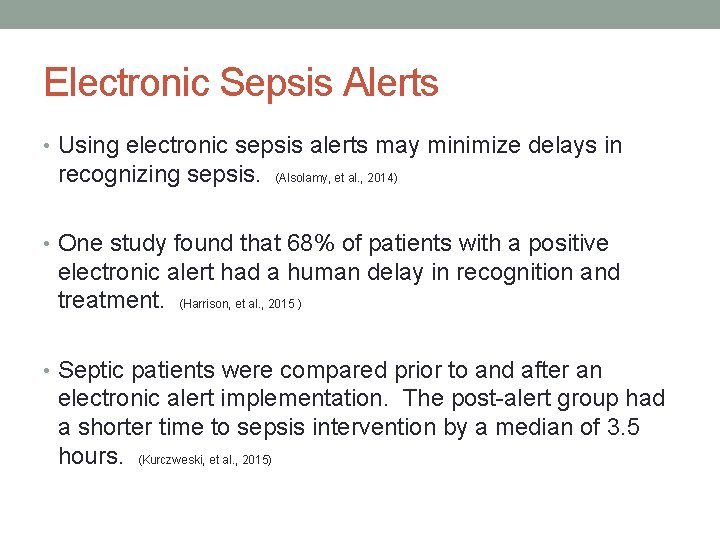 Electronic Sepsis Alerts

• Using electronic sepsis alerts may minimize delays in recognizing sepsis. (Alsolamy, et al., 2014)

• One study found that 68% of patients with a positive electronic alert had a human delay in recognition and treatment. (Harrison, et al., 2015 )

• Septic patients were compared prior to and after an electronic alert implementation. The post-alert group had a shorter time to sepsis intervention by a median of 3.5 hours. (Kurczweski, et al., 2015)